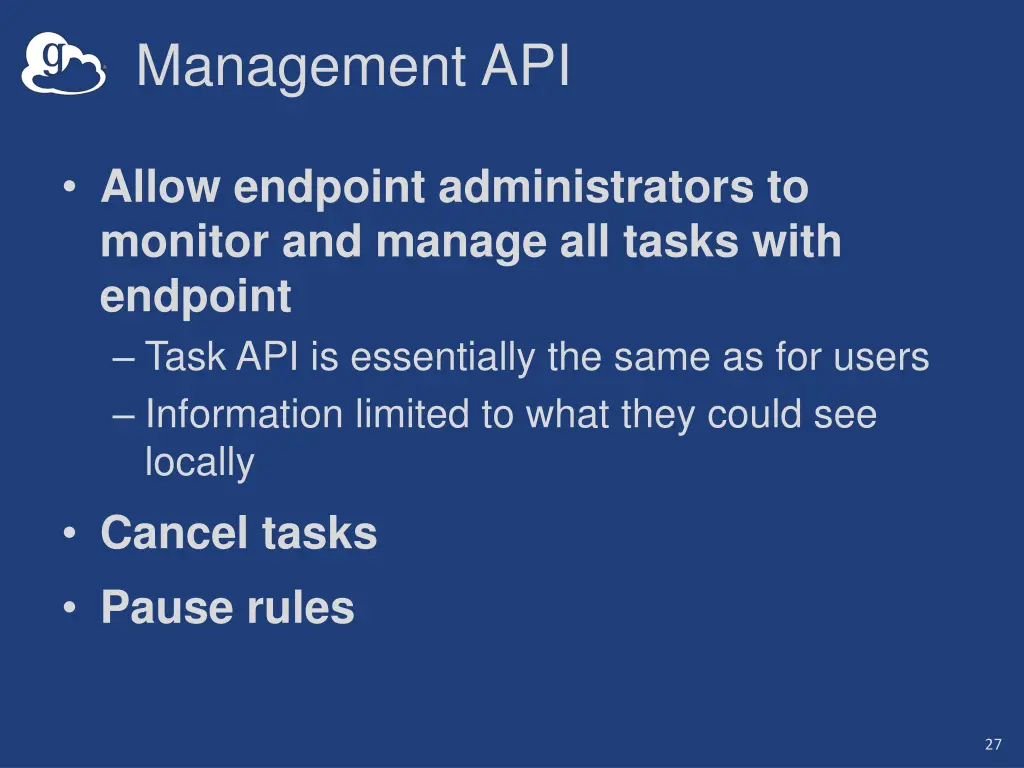 g

Management API

• Allow endpoint administrators to monitor and manage all tasks with endpoint
– Task API is essentially the same as for users
– Information limited to what they could see locally

• Cancel tasks

• Pause rules

27